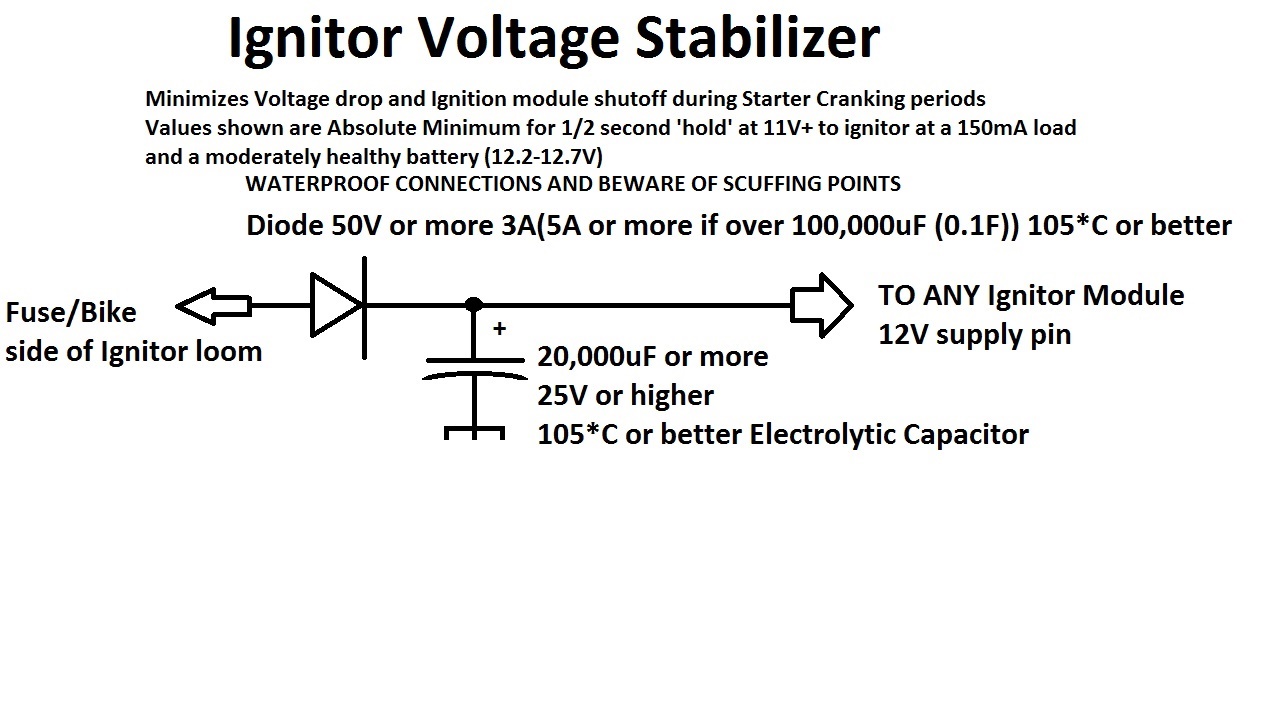 Ignitor Voltage Stabilizer

Minimizes Voltage drop and Ignition module shutoff during Starter Cranking periods
Values shown are Absolute Minimum for 1/2 second 'hold' at 11V+ to ignitor at a 150mA load and a moderately healthy battery (12.2-12.7V)

WATERPROOF CONNECTIONS AND BEWARE OF SCUFFING POINTS

Diode 50V or more 3A(5A or more if over 100,000uF (0.1F)) 105*C or better

Fuse/Bike side of Ignitor loom

TO ANY Ignitor Module 12V supply pin

+

20,000uF or more
25V or higher
105*C or better Electrolytic Capacitor